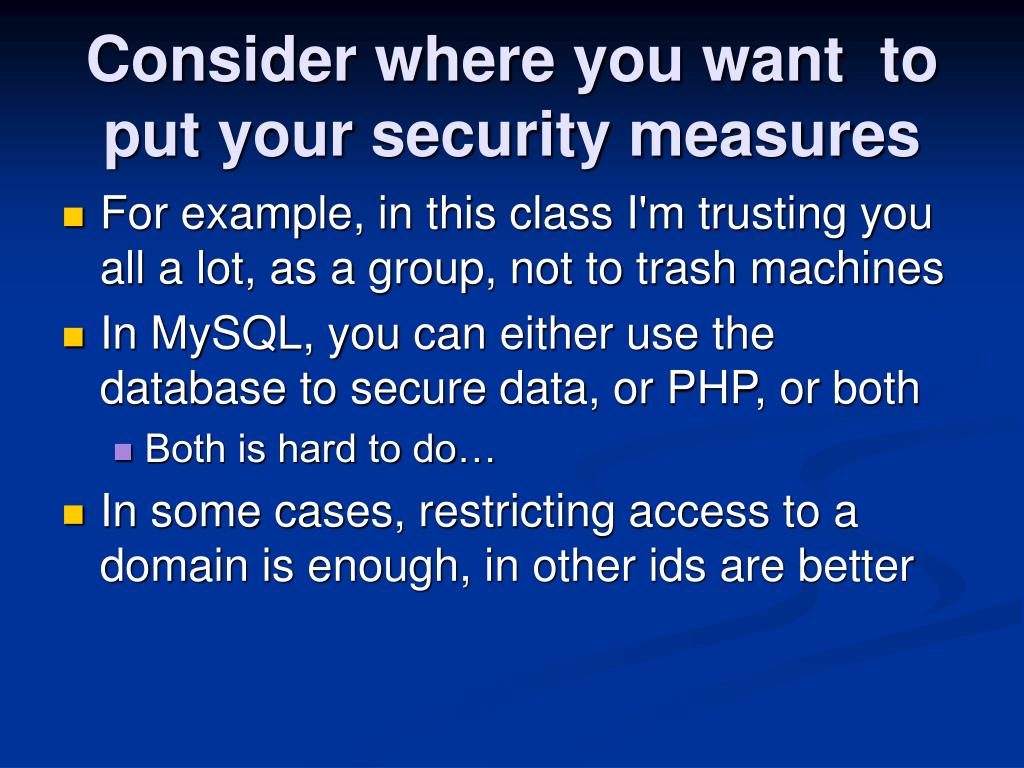 Consider where you want to put your security measures

For example, in this class I'm trusting you all a lot, as a group, not to trash machines

In MySQL, you can either use the database to secure data, or PHP, or both

Both is hard to do…

In some cases, restricting access to a domain is enough, in other ids are better